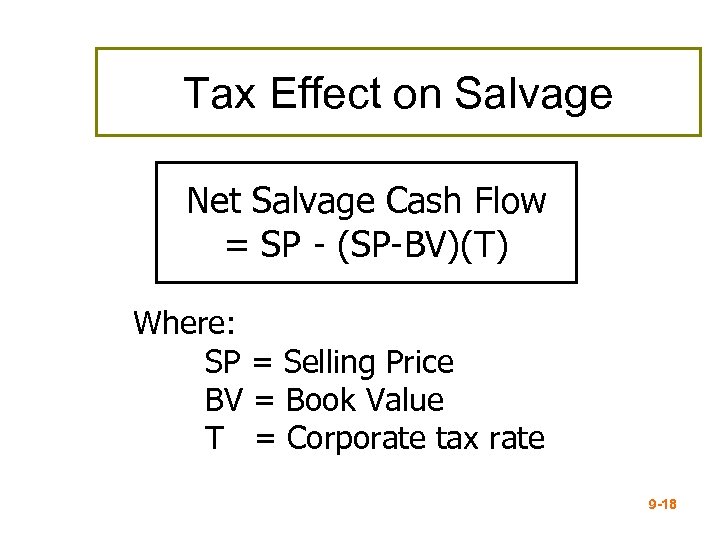 Tax Effect on Salvage

Net Salvage Cash Flow
= SP - (SP-BV)(T)

Where:
SP = Selling Price
BV = Book Value
T = Corporate tax rate

9-18